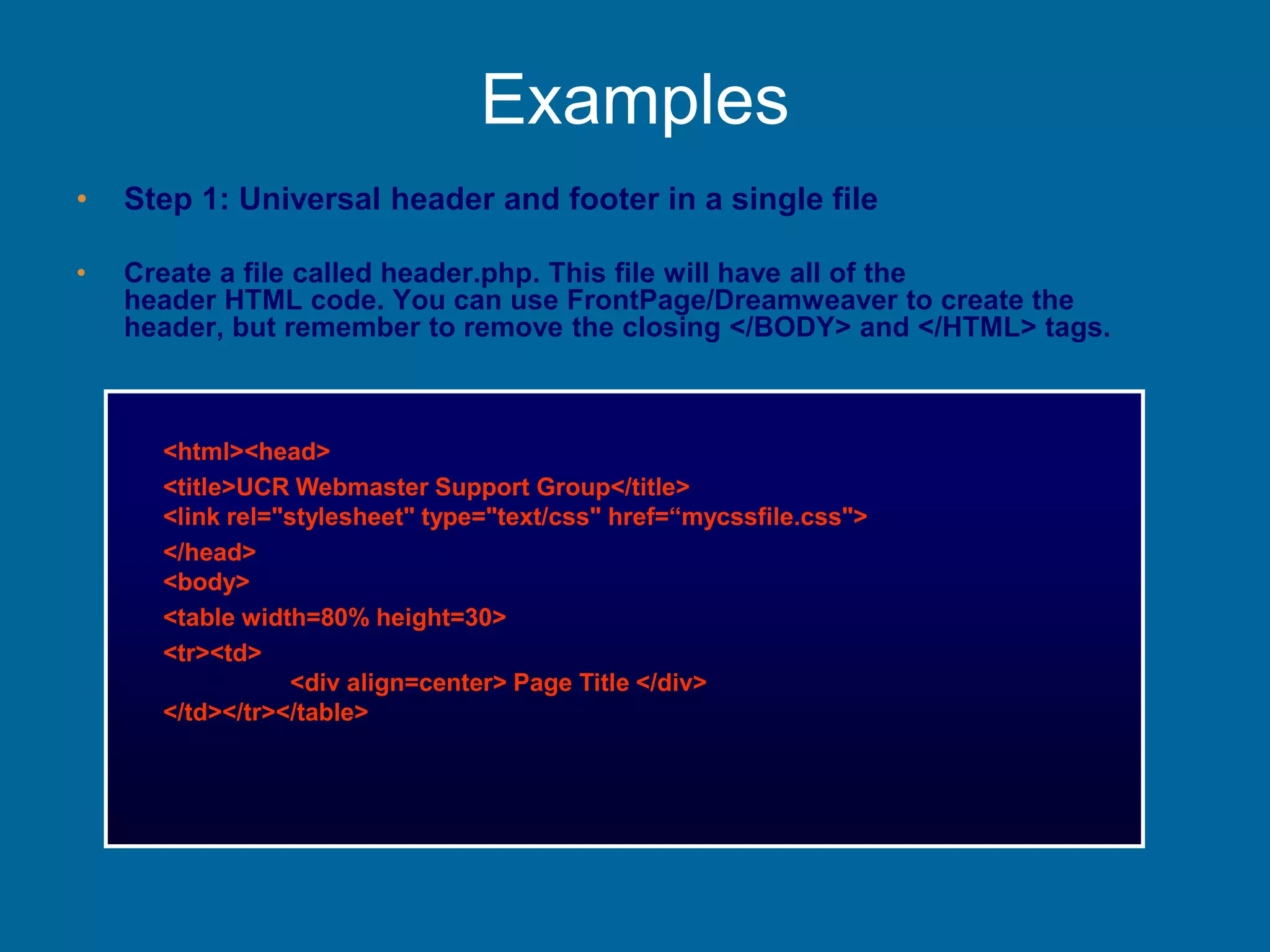 Examples

• Step 1: Universal header and footer in a single file

• Create a file called header.php. This file will have all of the header HTML code. You can use FrontPage/Dreamweaver to create the header, but remember to remove the closing </BODY> and </HTML> tags.

<html><head>
<title>UCR Webmaster Support Group</title>
<link rel="stylesheet" type="text/css" href=“mycssfile.css">
</head>
<body>
<table width=80% height=30>
<tr><td>
<div align=center> Page Title </div>
</td></tr></table>